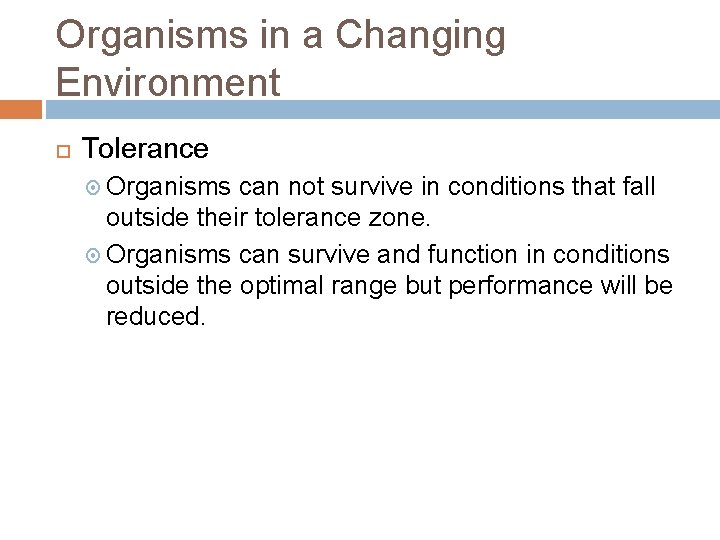 Organisms in a Changing Environment

Tolerance

Organisms can not survive in conditions that fall outside their tolerance zone.

Organisms can survive and function in conditions outside the optimal range but performance will be reduced.